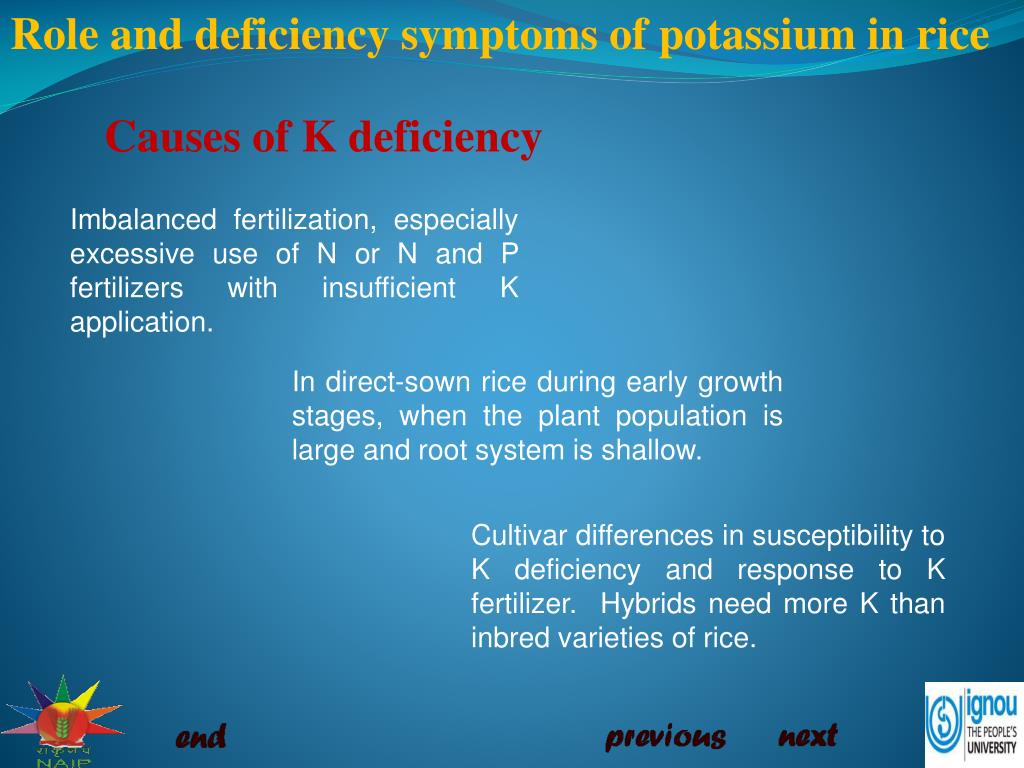 Role and deficiency symptoms of potassium in rice

Causes of K deficiency

Imbalanced fertilization, especially excessive use of N or N and P fertilizers with insufficient K application.

In direct-sown rice during early growth stages, when the plant population is large and root system is shallow.

Cultivar differences in susceptibility to K deficiency and response to K fertilizer. Hybrids need more K than inbred varieties of rice.

NAIP

end

previous

next

ignou
THE PEOPLE'S UNIVERSITY